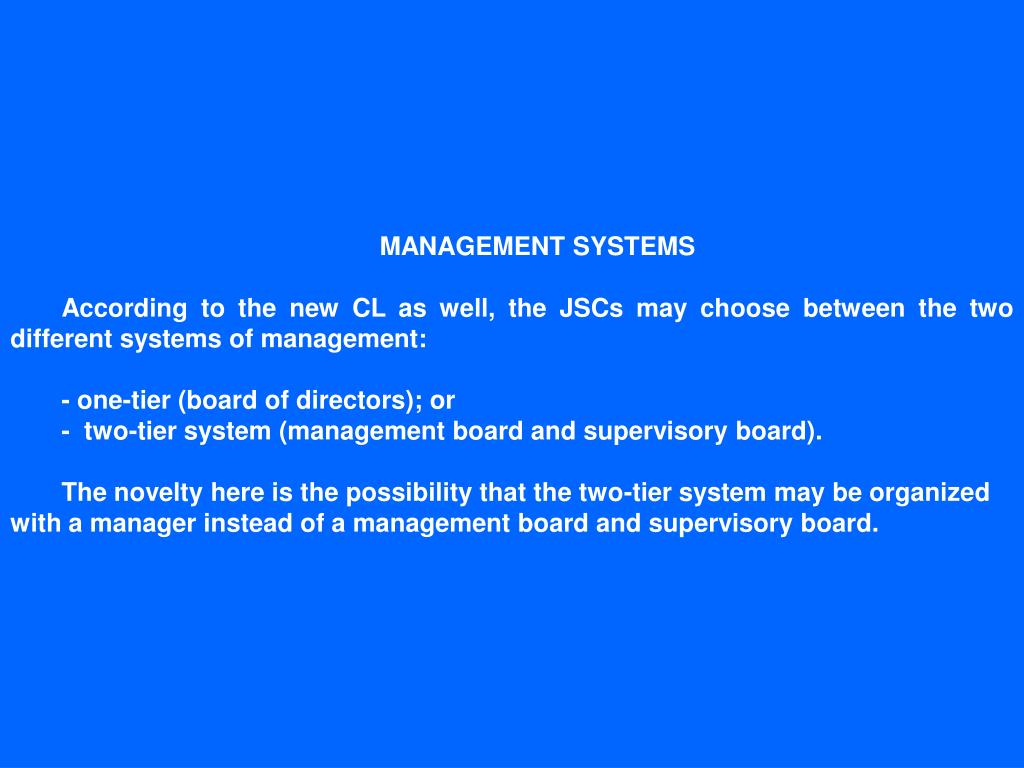 MANAGEMENT SYSTEMS

According to the new CL as well, the JSCs may choose between the two different systems of management:

- one-tier (board of directors); or
- two-tier system (management board and supervisory board).

The novelty here is the possibility that the two-tier system may be organized with a manager instead of a management board and supervisory board.